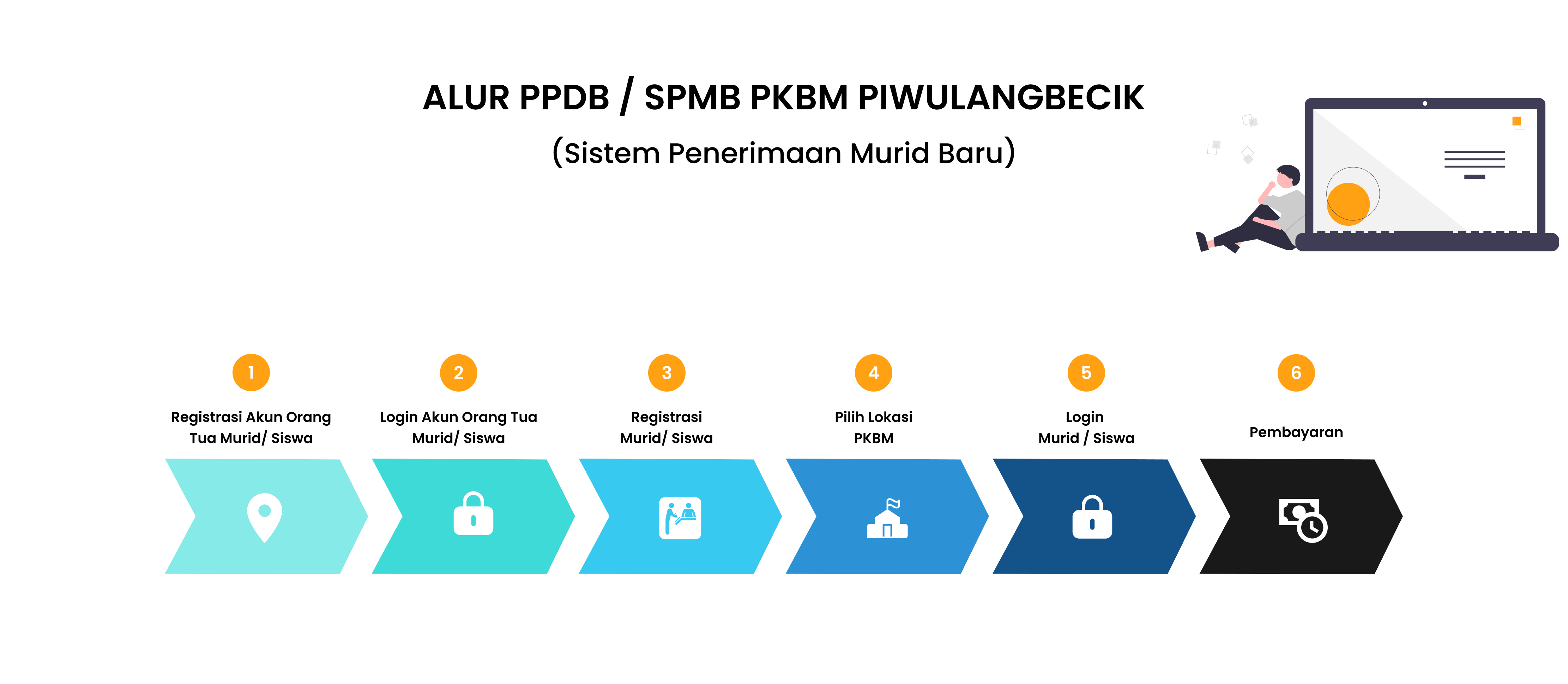 ALUR PPDB / SPMB PKBM PIWULANGBECIK

(Sistem Penerimaan Murid Baru)

1

Registrasi Akun Orang Tua Murid/ Siswa

2

Login Akun Orang Tua Murid/ Siswa

3

Registrasi Murid/ Siswa

4

Pilih Lokasi PKBM

5

Login Murid / Siswa

6

Pembayaran